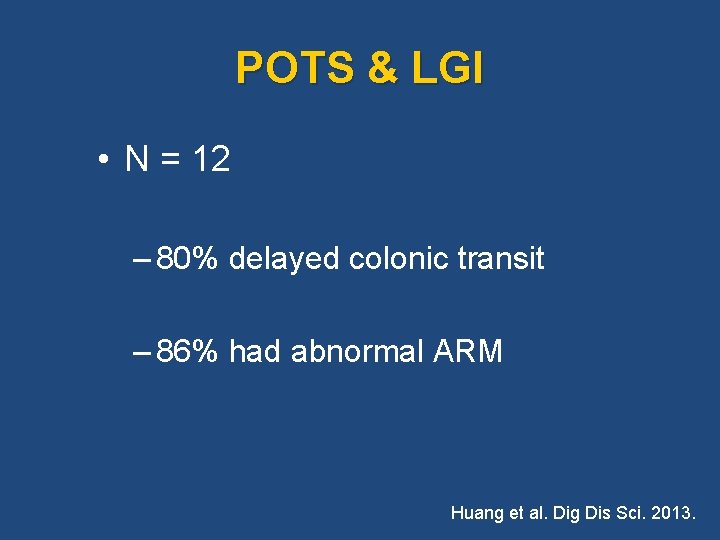 POTS & LGI

• N = 12

– 80% delayed colonic transit

– 86% had abnormal ARM

Huang et al. Dig Dis Sci. 2013.